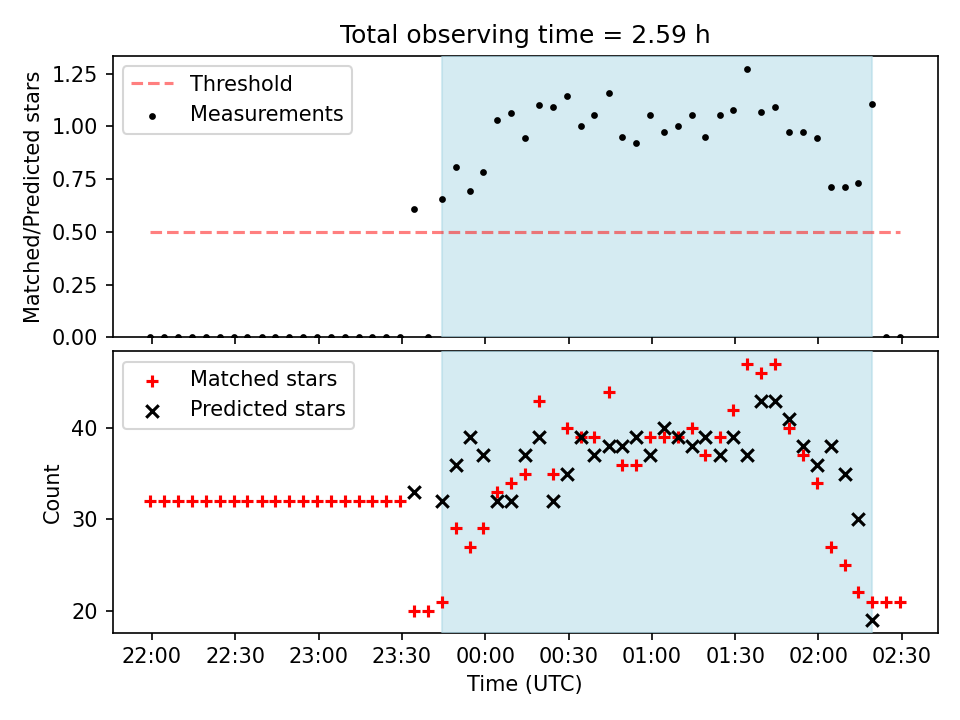 Total observing time = 2.59 h

Threshold
Measurements

Matched/Predicted stars

1.25
1.00
0.75
0.50
0.25
0.00

Matched stars
Predicted stars

Count

40
30
20

22:00
22:30
23:00
23:30
00:00
00:30
01:00
01:30
02:00
02:30

Time (UTC)